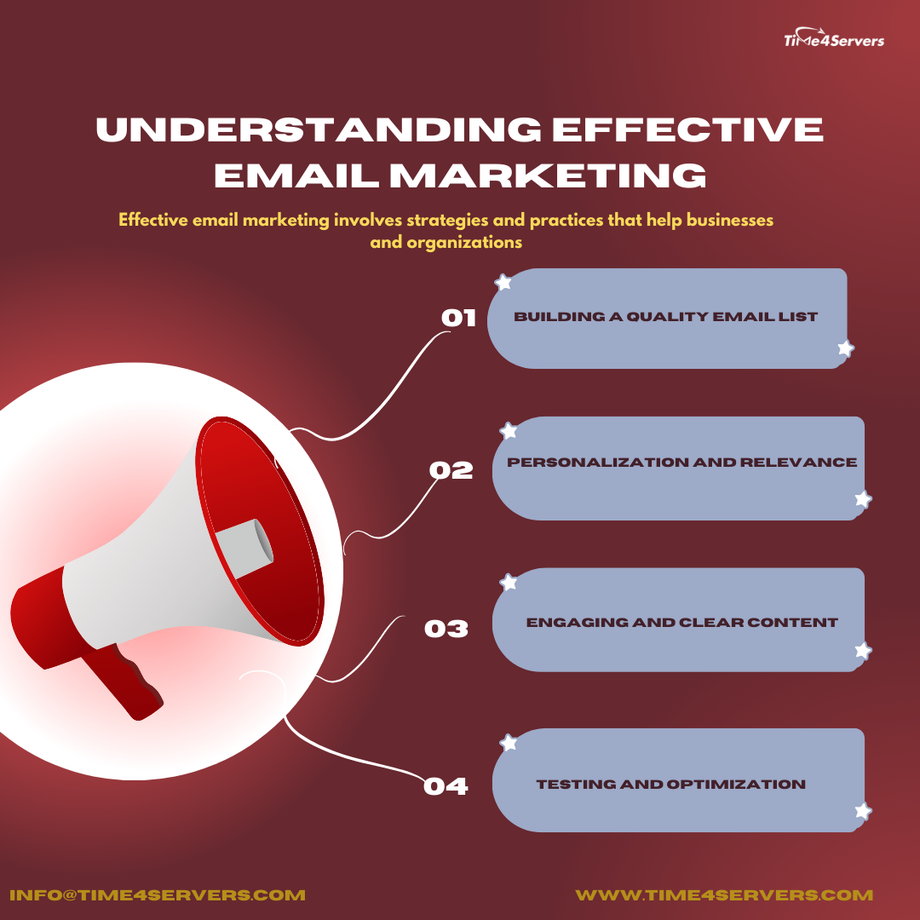 Time4Servers

UNDERSTANDING EFFECTIVE EMAIL MARKETING

Effective email marketing involves strategies and practices that help businesses and organizations

01 BUILDING A QUALITY EMAIL LIST

02 PERSONALIZATION AND RELEVANCE

03 ENGAGING AND CLEAR CONTENT

04 TESTING AND OPTIMIZATION

INFO@TIME4SERVERS.COM

WWW.TIME4SERVERS.COM